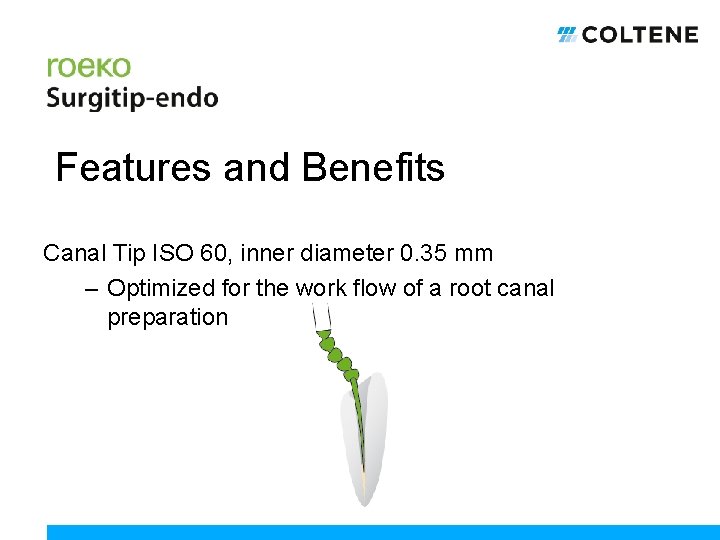 COLTENE

roeko
Surgitip-endo

Features and Benefits

Canal Tip ISO 60, inner diameter 0.35 mm

– Optimized for the work flow of a root canal preparation